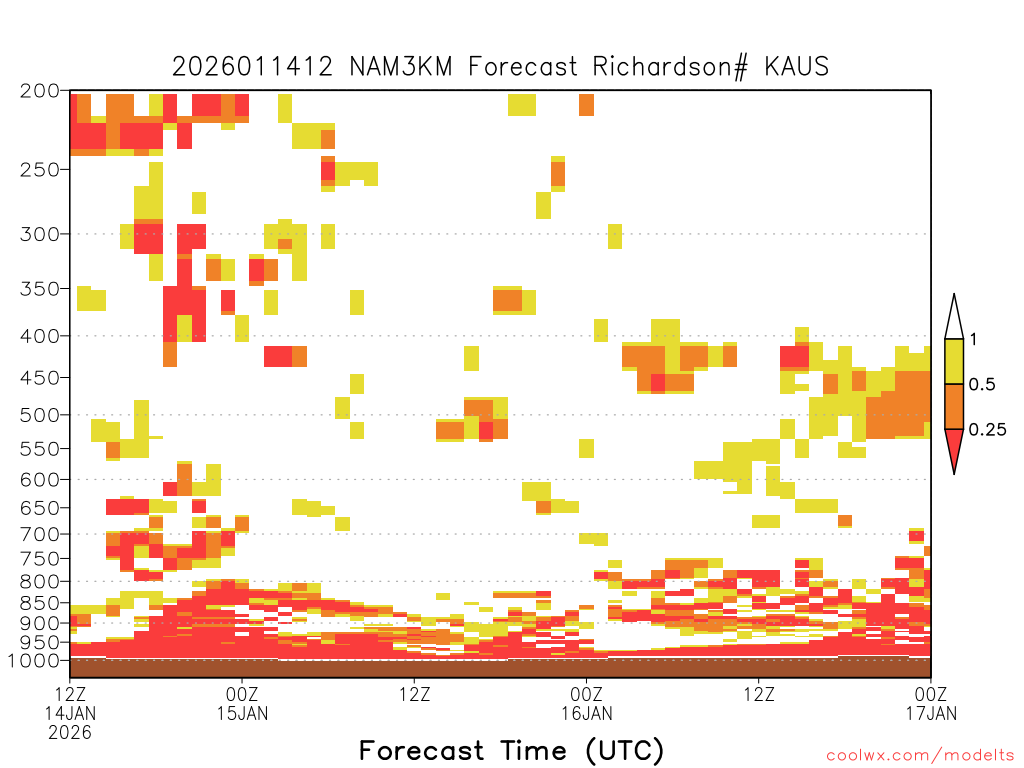 2026011412 NAM3KM Forecast Richardson# KAUS

200
250
300
350
400
450
500
550
600
650
700
750
800
850
900
950
1000

1
0.5
0.25

12Z 14JAN 2026
00Z 15JAN
12Z
00Z 16JAN
12Z
00Z 17JAN

Forecast Time (UTC)

coolwx.com/modelts